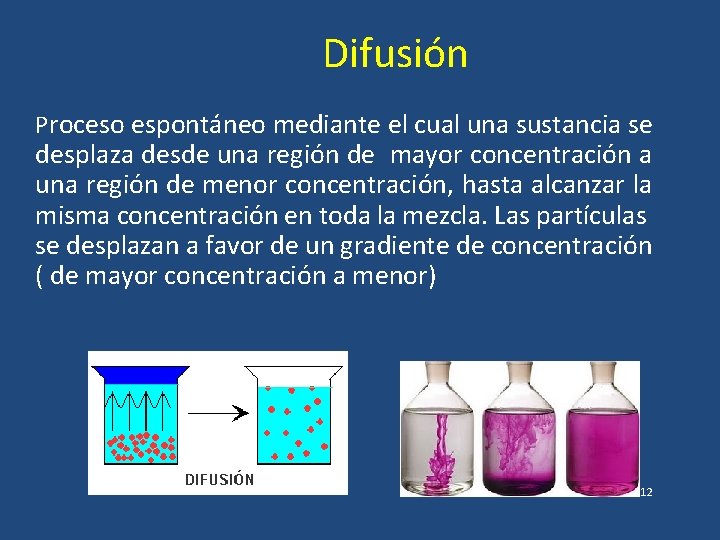 Difusión

Proceso espontáneo mediante el cual una sustancia se desplaza desde una región de mayor concentración a una región de menor concentración, hasta alcanzar la misma concentración en toda la mezcla. Las partículas se desplazan a favor de un gradiente de concentración ( de mayor concentración a menor)

DIFUSIÓN

12